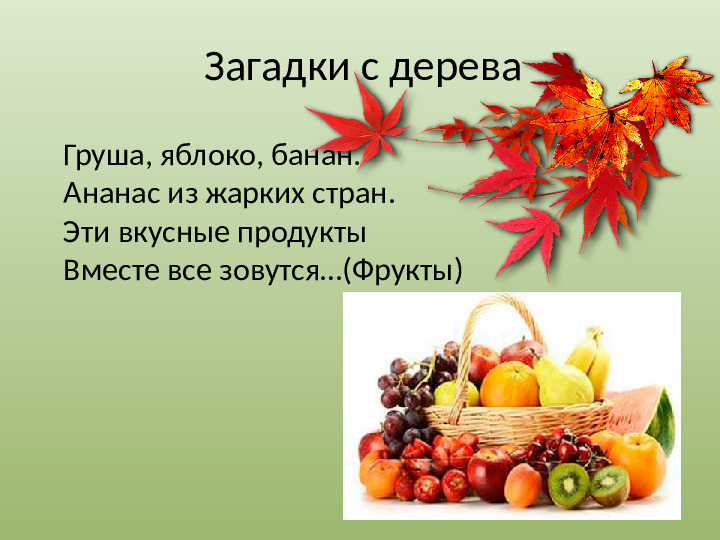 Загадки с дерева

Груша, яблоко, банан.
Ананас из жарких стран.
Эти вкусные продукты
Вместе все зовутся…(Фрукты)